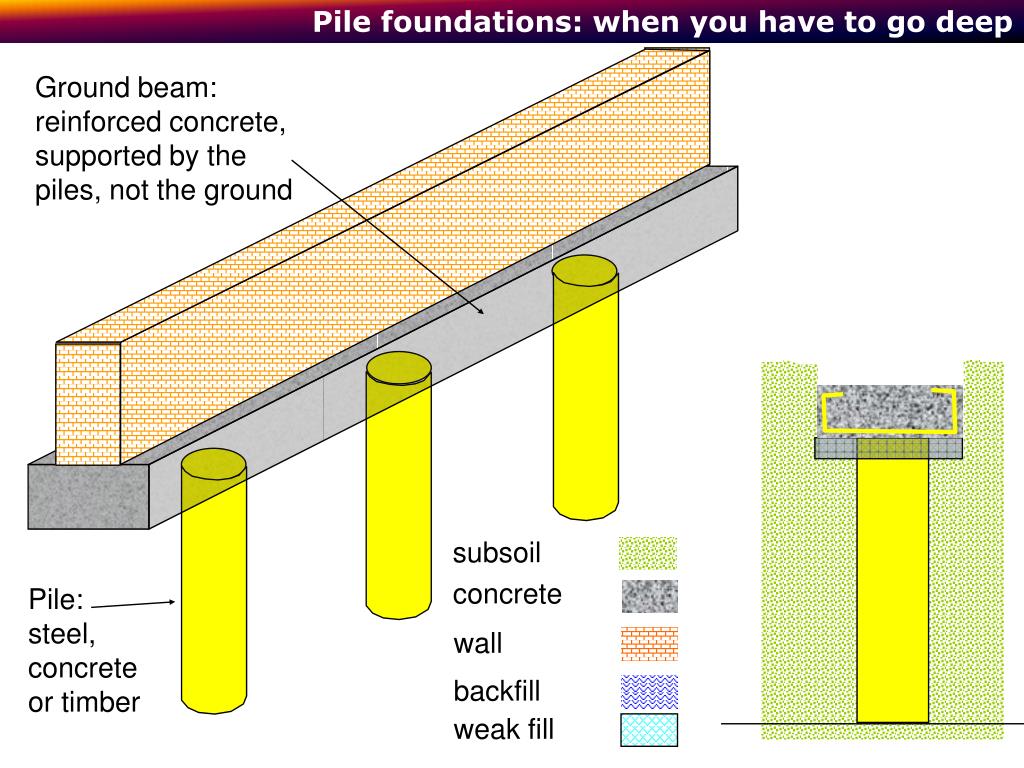 Pile foundations: when you have to go deep

Ground beam: reinforced concrete, supported by the piles, not the ground

Pile: steel, concrete or timber

subsoil
concrete
wall
backfill
weak fill